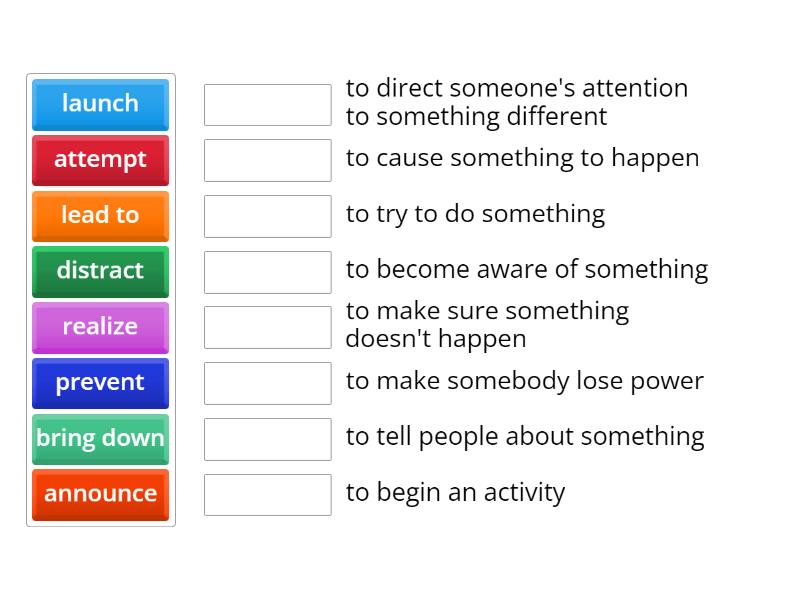 launch
attempt
lead to
distract
realize
prevent
bring down
announce

to direct someone's attention to something different

to cause something to happen

to try to do something

to become aware of something

to make sure something doesn't happen

to make somebody lose power

to tell people about something

to begin an activity